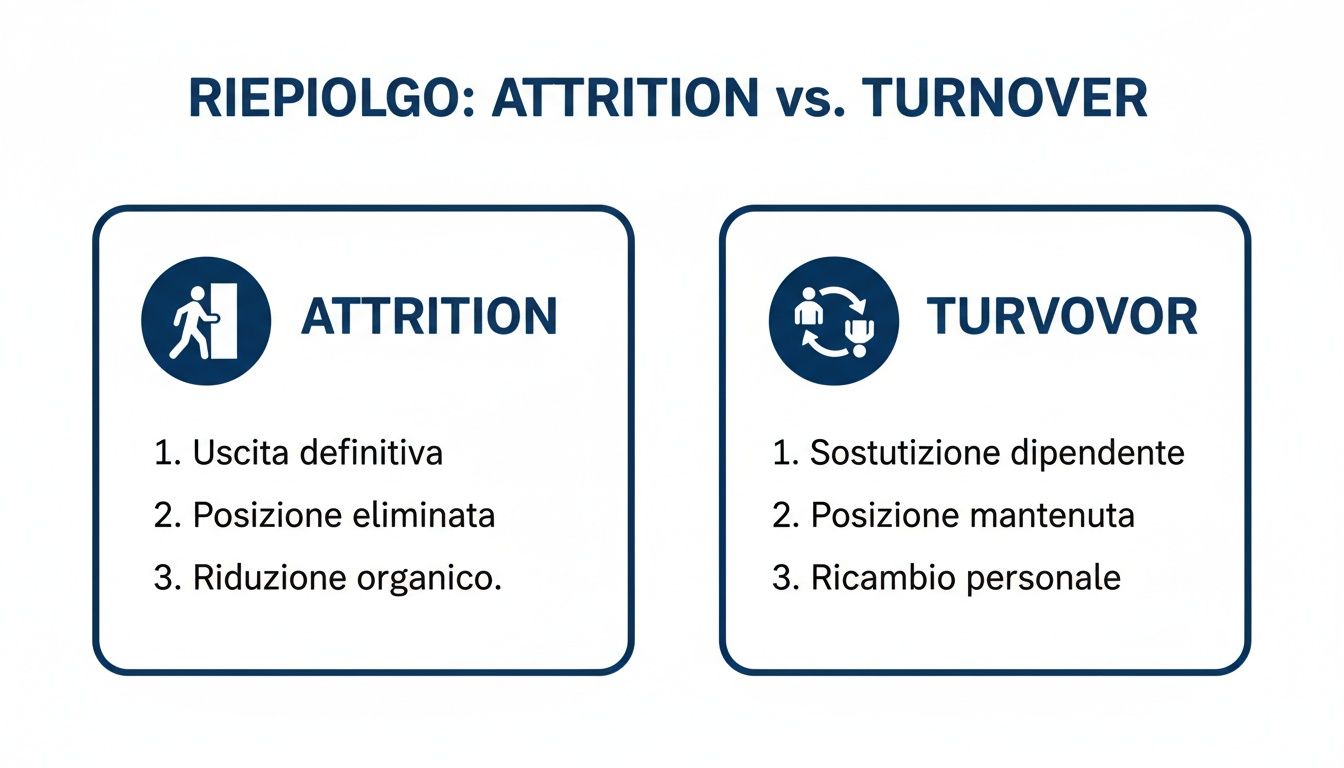 RIEPIOLGO: ATTRITION vs. TURNOVER

ATTRITION

1. Uscita definitiva
2. Posizione eliminata
3. Riduzione organico.

TURVOVOR

1. Sostutizione dipendente
2. Posizione mantenuta
3. Ricambio personale